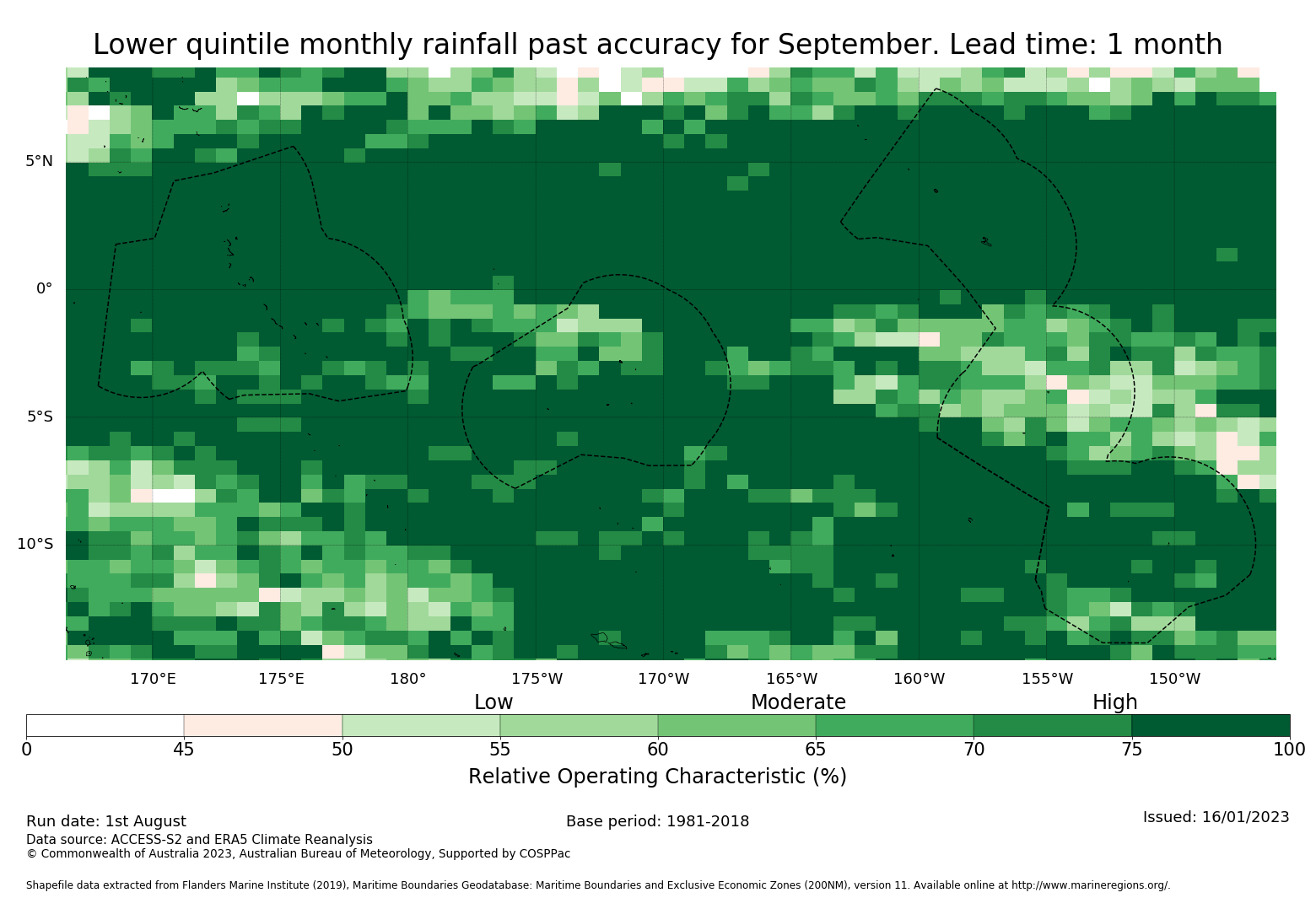 Lower quintile monthly rainfall past accuracy for September. Lead time: 1 month

5°N
0°
5°S
10°S

170°E 175°E 180° 175°W 170°W 165°W 160°W 155°W 150°W

Low Moderate High

0 45 50 55 60 65 70 75 100

Relative Operating Characteristic (%)

Run date: 1st August
Base period: 1981-2018
Issued: 16/01/2023
Data source: ACCESS-S2 and ERA5 Climate Reanalysis
© Commonwealth of Australia 2023, Australian Bureau of Meteorology, Supported by COSPPac

Shapefile data extracted from Flanders Marine Institute (2019), Maritime Boundaries Geodatabase: Maritime Boundaries and Exclusive Economic Zones (200NM), version 11. Available online at http://www.marineregions.org/.